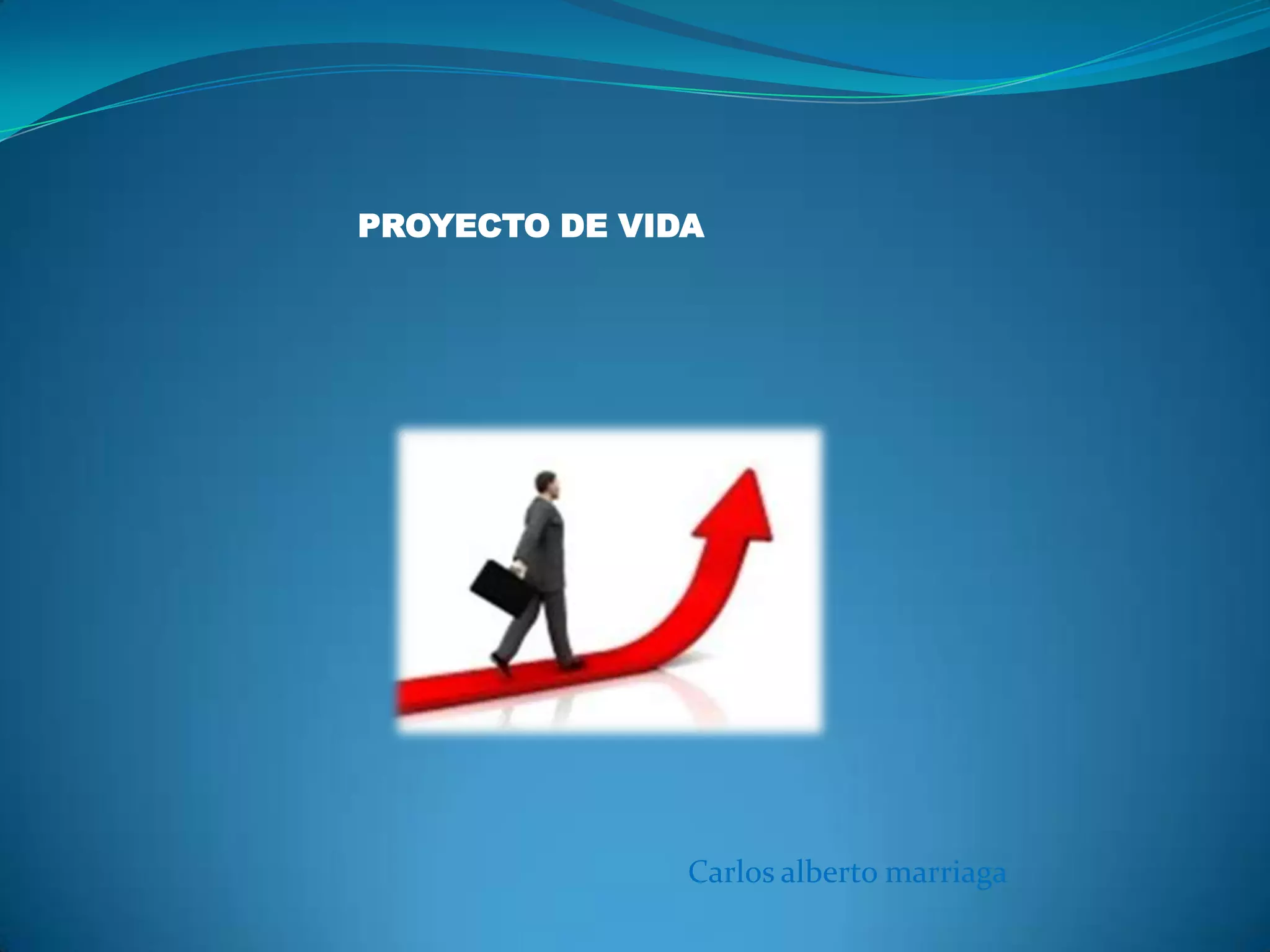 PROYECTO DE VIDA

Carlos alberto marriaga